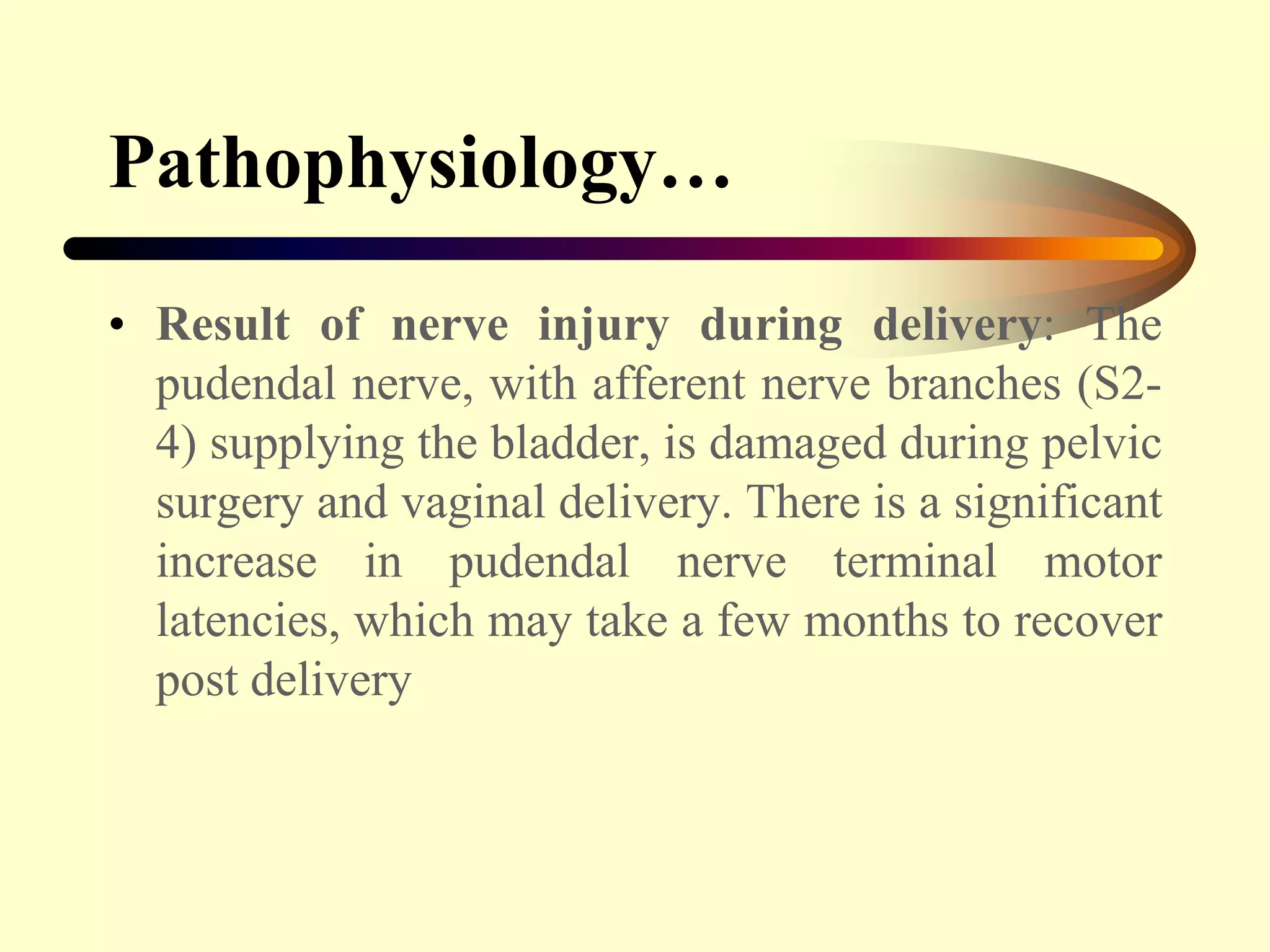 Pathophysiology…

• Result of nerve injury during delivery: The pudendal nerve, with afferent nerve branches (S2-4) supplying the bladder, is damaged during pelvic surgery and vaginal delivery. There is a significant increase in pudendal nerve terminal motor latencies, which may take a few months to recover post delivery